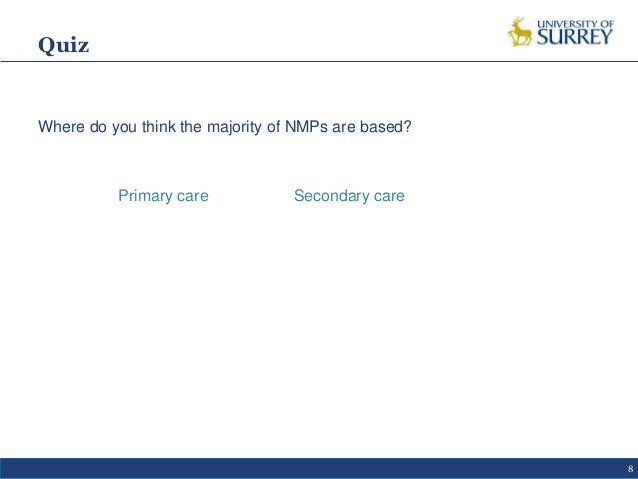 Quiz

UNIVERSITY OF SURREY

Where do you think the majority of NMPs are based?

Primary care

Secondary care

8